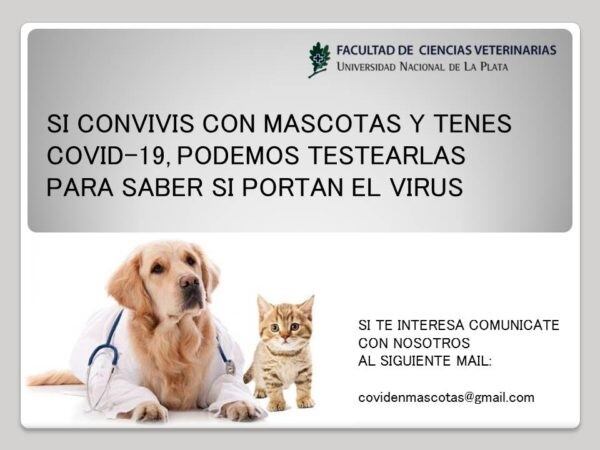 FACULTAD DE CIENCIAS VETERINARIAS
UNIVERSIDAD NACIONAL DE LA PLATA

SI CONVIVIS CON MASCOTAS Y TENES COVID-19, PODEMOS TESTEARLAS PARA SABER SI PORTAN EL VIRUS

SI TE INTERESA COMUNICATE CON NOSOTROS AL SIGUIENTE MAIL:

covidenmascotas@gmail.com